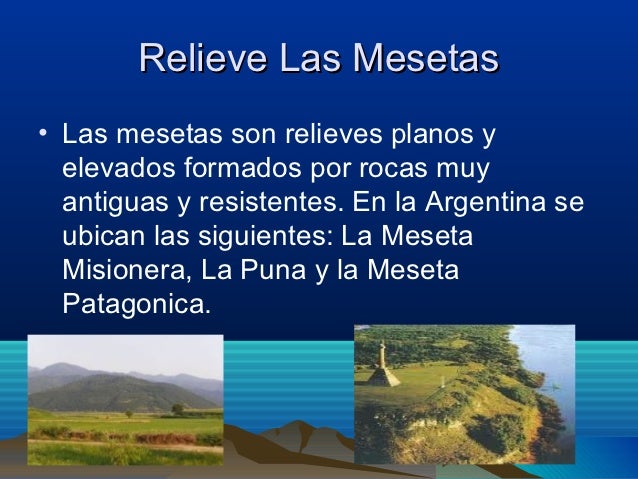 Relieve Las Mesetas

• Las mesetas son relieves planos y elevados formados por rocas muy antiguas y resistentes. En la Argentina se ubican las siguientes: La Meseta Misionera, La Puna y la Meseta Patagonica.